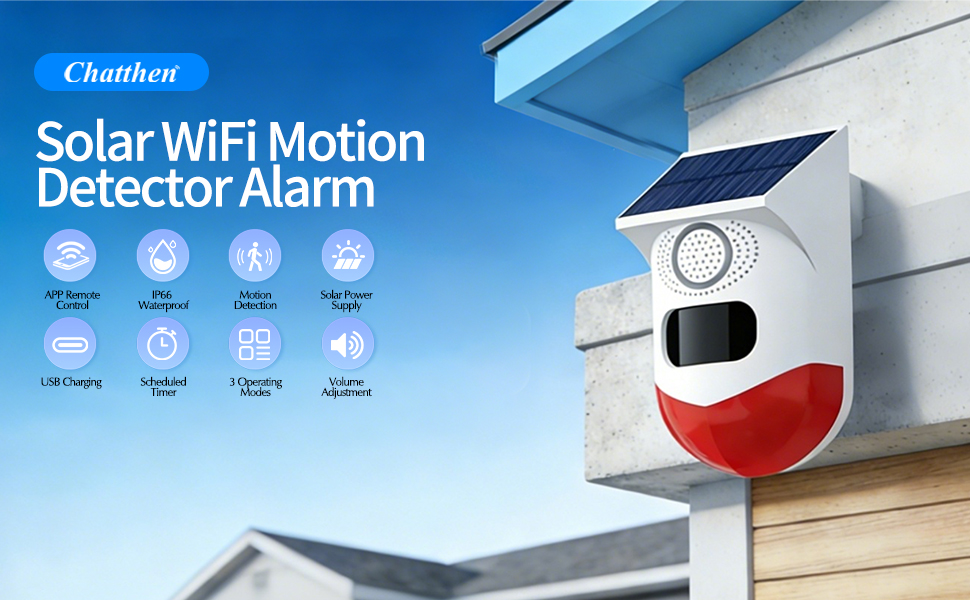 Chatthen

Solar WiFi Motion Detector Alarm

APP Remote Control

IP66 Waterproof

Motion Detection

Solar Power Supply

USB Charging

Scheduled Timer

3 Operating Modes

Volume Adjustment